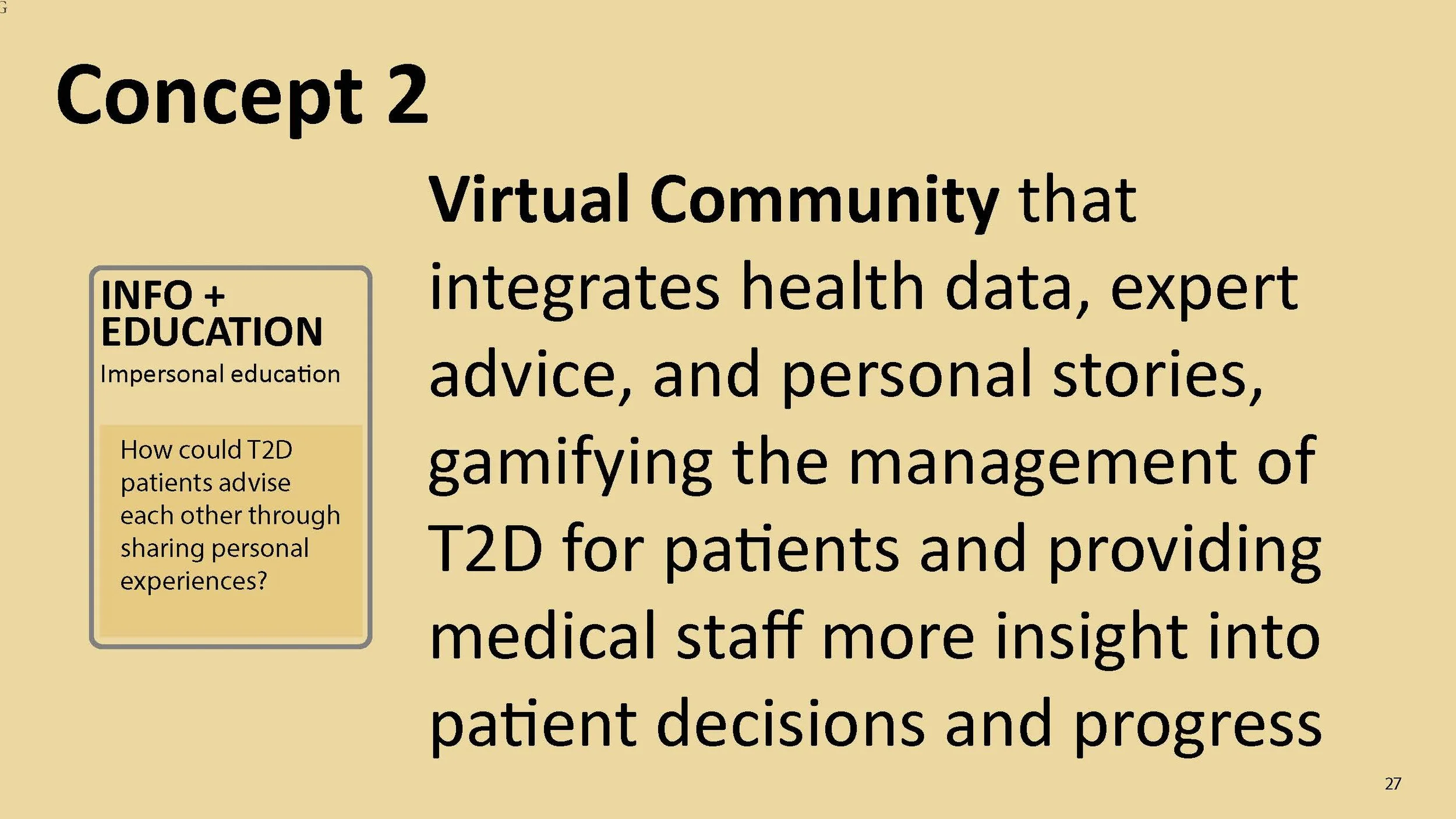 Concept 2

INFO + EDUCATION

Impersonal education

How could T2D patients advise each other through sharing personal experiences?

Virtual Community that integrates health data, expert advice, and personal stories, gamifying the management of T2D for patients and providing medical staff more insight into patient decisions and progress

27